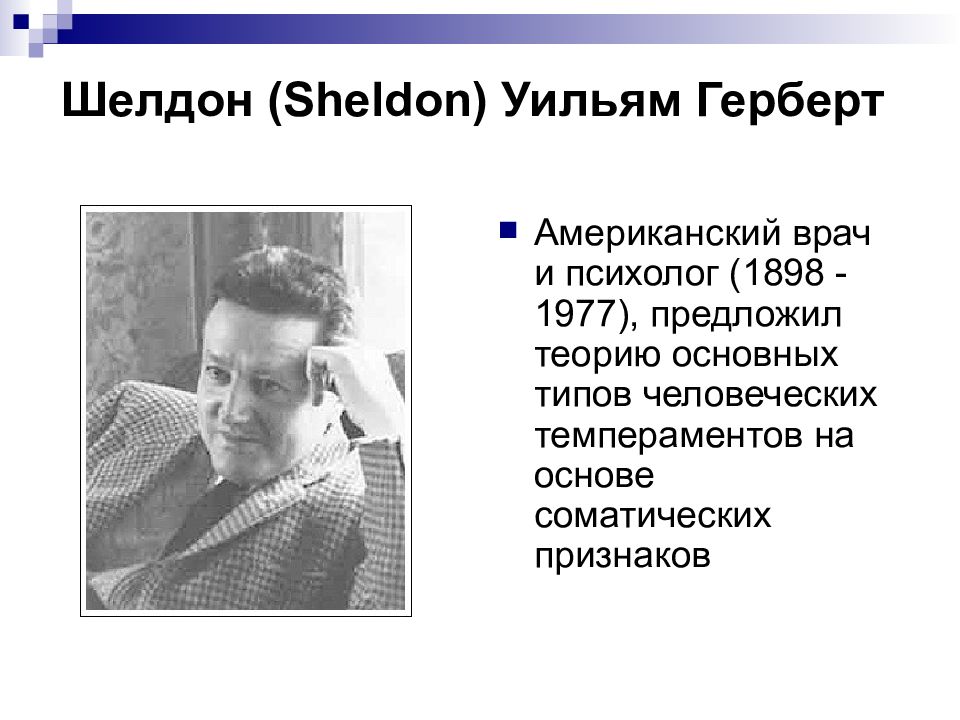 Шелдон (Sheldon) Уильям Герберт

Американский врач и психолог (1898 - 1977), предложил теорию основных типов человеческих темпераментов на основе соматических признаков